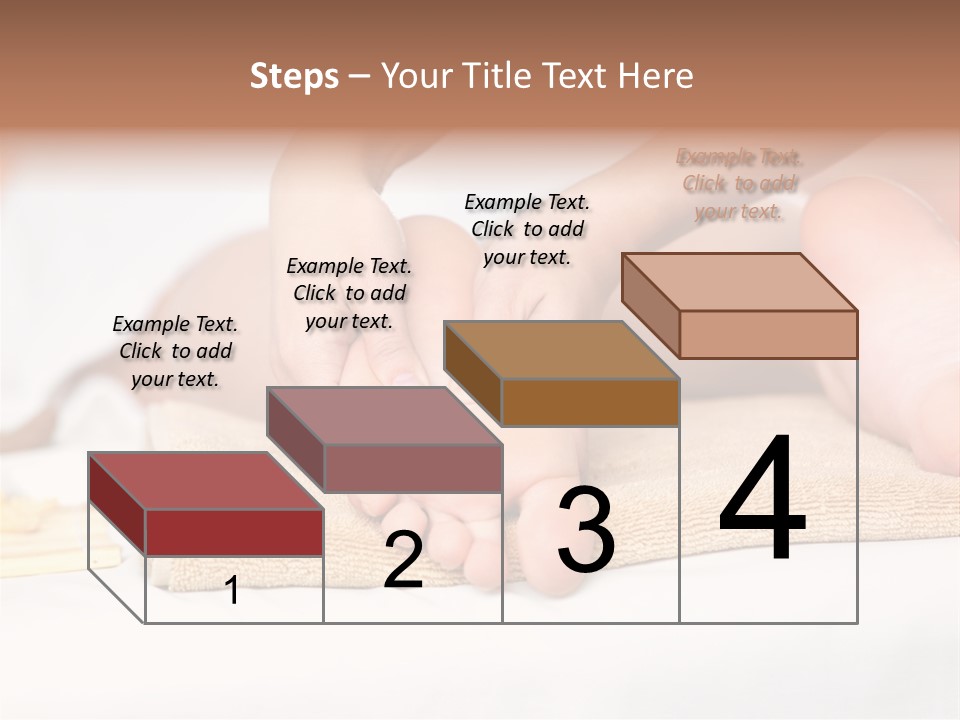 Steps – Your Title Text Here

Example Text. Click to add your text.

Example Text. Click to add your text.

Example Text. Click to add your text.

Example Text. Click to add your text.

1

2

3

4